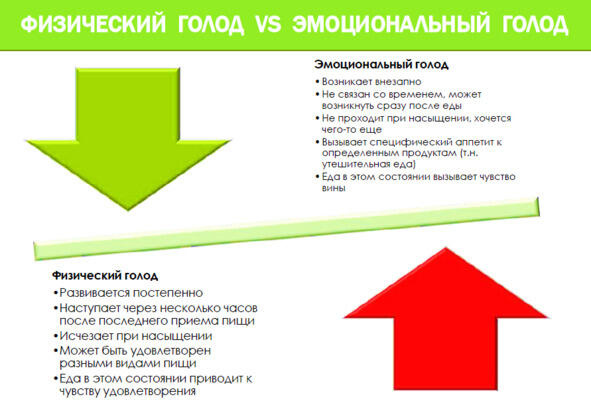 ФИЗИЧЕСКИЙ ГОЛОД VS ЭМОЦИОНАЛЬНЫЙ ГОЛОД

Эмоциональный голод
• Возникает внезапно
• Не связан со временем, может возникнуть сразу после еды
• Не проходит при насыщении, хочется чего-то еще
• Вызывает специфический аппетит к определенным продуктам (т.н. утешительная еда)
• Еда в этом состоянии вызывает чувство вины

Физический голод
• Развивается постепенно
• Наступает через несколько часов после последнего приема пищи
• Исчезает при насыщении
• Может быть удовлетворен разными видами пищи
• Еда в этом состоянии приводит к чувству удовлетворения